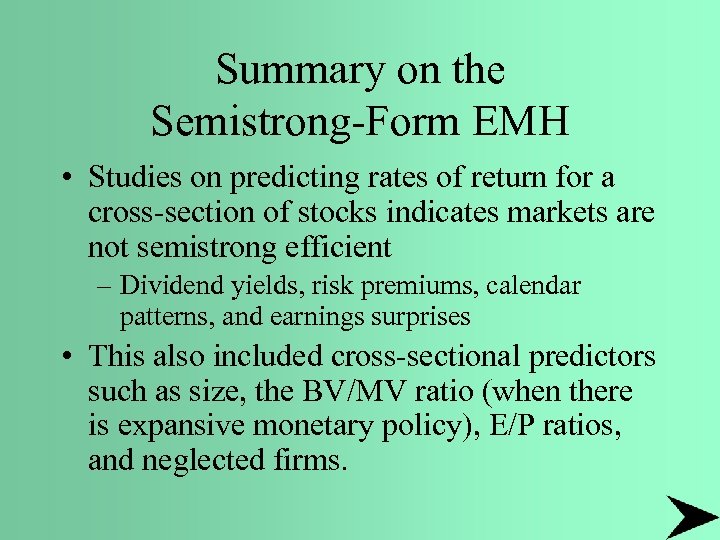 Summary on the Semistrong-Form EMH

• Studies on predicting rates of return for a cross-section of stocks indicates markets are not semistrong efficient

– Dividend yields, risk premiums, calendar patterns, and earnings surprises

• This also included cross-sectional predictors such as size, the BV/MV ratio (when there is expansive monetary policy), E/P ratios, and neglected firms.